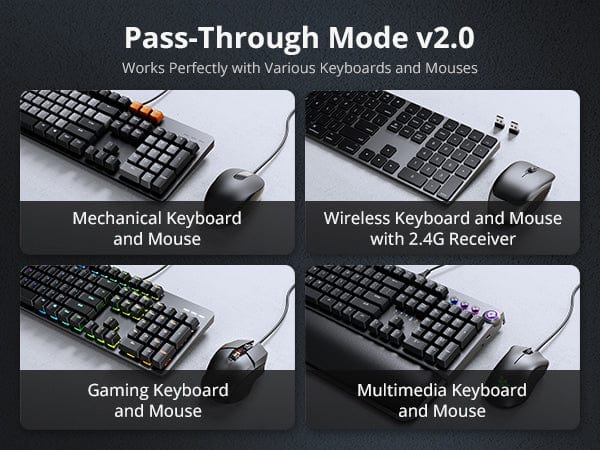 Pass-Through Mode v2.0

Works Perfectly with Various Keyboards and Mouses

Mechanical Keyboard and Mouse

Wireless Keyboard and Mouse with 2.4G Receiver

Gaming Keyboard and Mouse

Multimedia Keyboard and Mouse